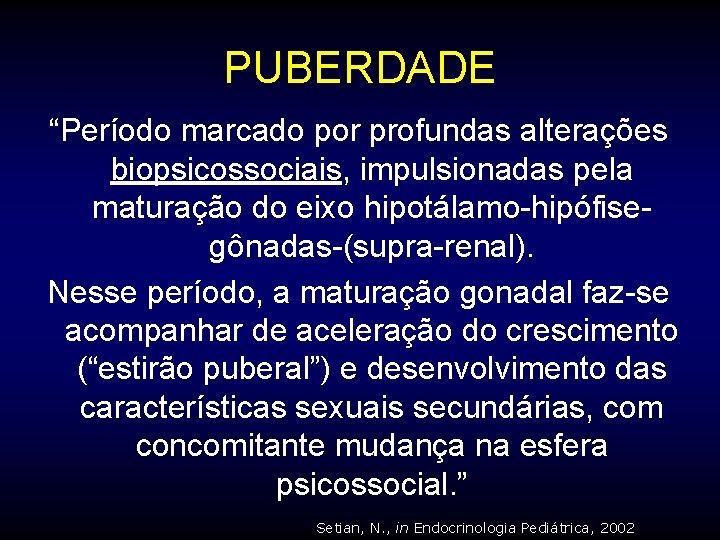 PUBERDADE

“Período marcado por profundas alterações biopsicossociais, impulsionadas pela maturação do eixo hipotálamo-hipófise-gônadas-(supra-renal).

Nesse período, a maturação gonadal faz-se acompanhar de aceleração do crescimento (“estirão puberal”) e desenvolvimento das características sexuais secundárias, com concomitante mudança na esfera psicossocial.”

Setian, N., in Endocrinologia Pediátrica, 2002